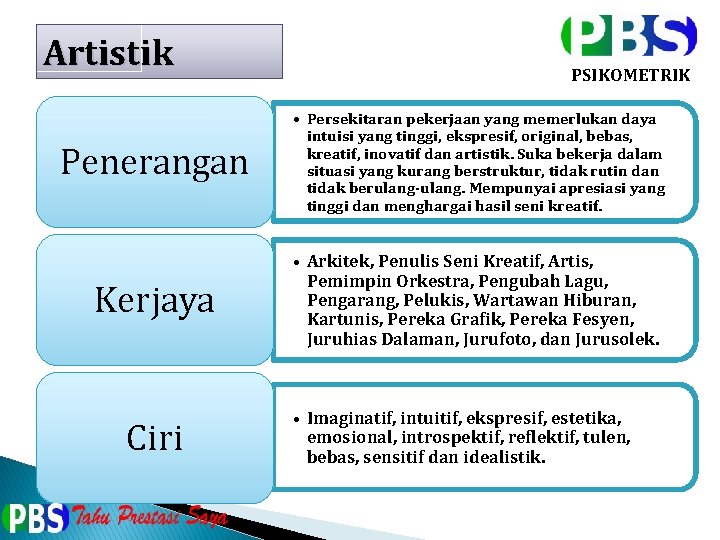 Artistik

PBS
PSIKOMETRIK

Penerangan

• Persekitaran pekerjaan yang memerlukan daya intuisi yang tinggi, ekspresif, original, bebas, kreatif, inovatif dan artistik. Suka bekerja dalam situasi yang kurang berstruktur, tidak rutin dan tidak berulang-ulang. Mempunyai apresiasi yang tinggi dan menghargai hasil seni kreatif.

Kerjaya

• Arkitek, Penulis Seni Kreatif, Artis, Pemimpin Orkestra, Pengubah Lagu, Pengarang, Pelukis, Wartawan Hiburan, Kartunis, Pereka Grafik, Pereka Fesyen, Juruhias Dalaman, Jurufoto, dan Jurusolek.

Ciri

• Imaginatif, intuitif, ekspresif, estetika, emosional, introspektif, reflektif, tulen, bebas, sensitif dan idealistik.

PBS Tahu Prestasi Saya